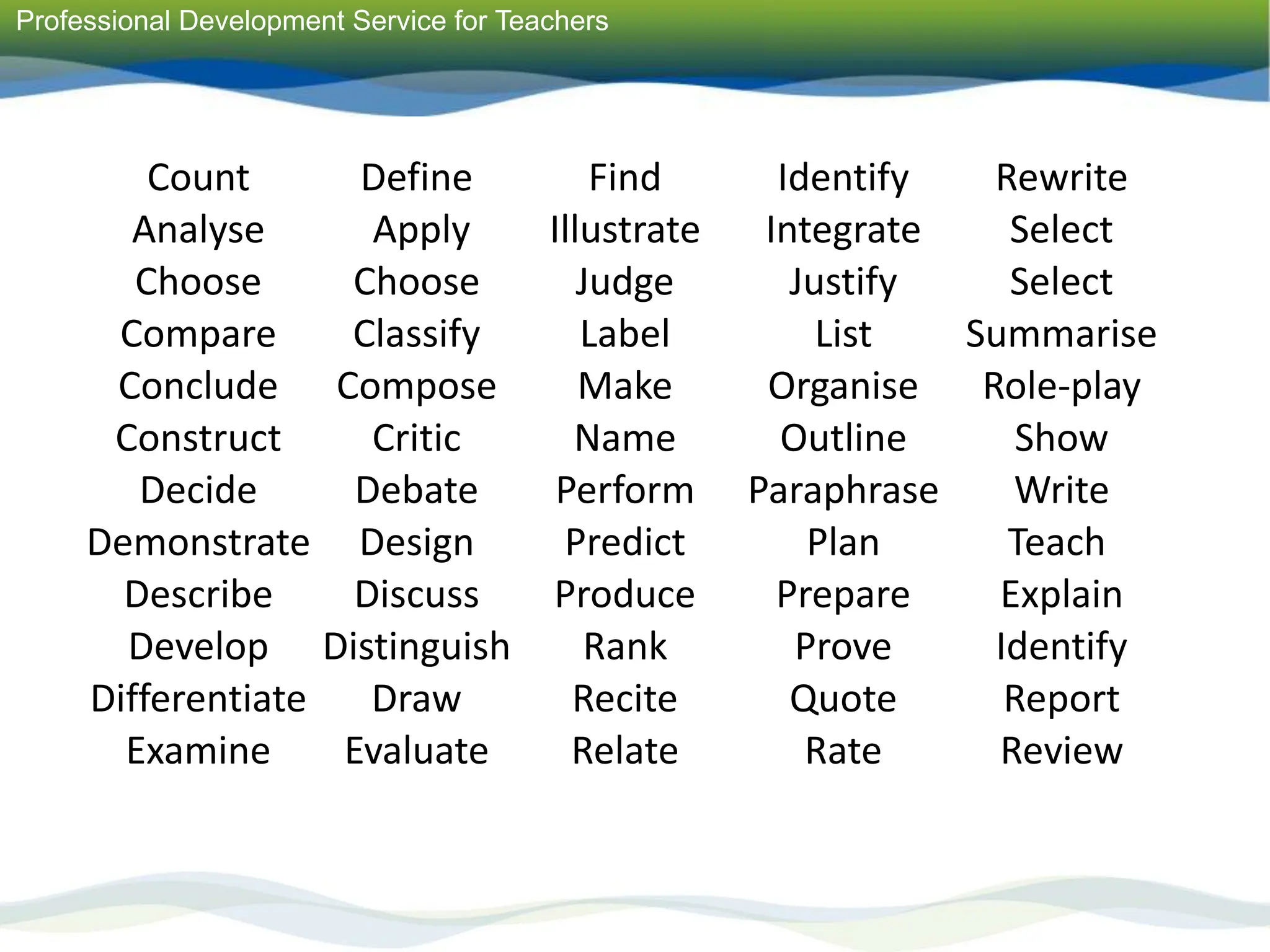 Professional Development Service for Teachers

Count
Analyse
Choose
Compare
Conclude
Construct
Decide
Demonstrate
Describe
Develop
Differentiate
Examine

Define
Apply
Choose
Classify
Compose
Critic
Debate
Design
Discuss
Distinguish
Draw
Evaluate

Find
Illustrate
Judge
Label
Make
Name
Perform
Predict
Produce
Rank
Recite
Relate

Identify
Integrate
Justify
List
Organise
Outline
Paraphrase
Plan
Prepare
Prove
Quote
Rate

Rewrite
Select
Select
Summarise
Role-play
Show
Write
Teach
Explain
Identify
Report
Review